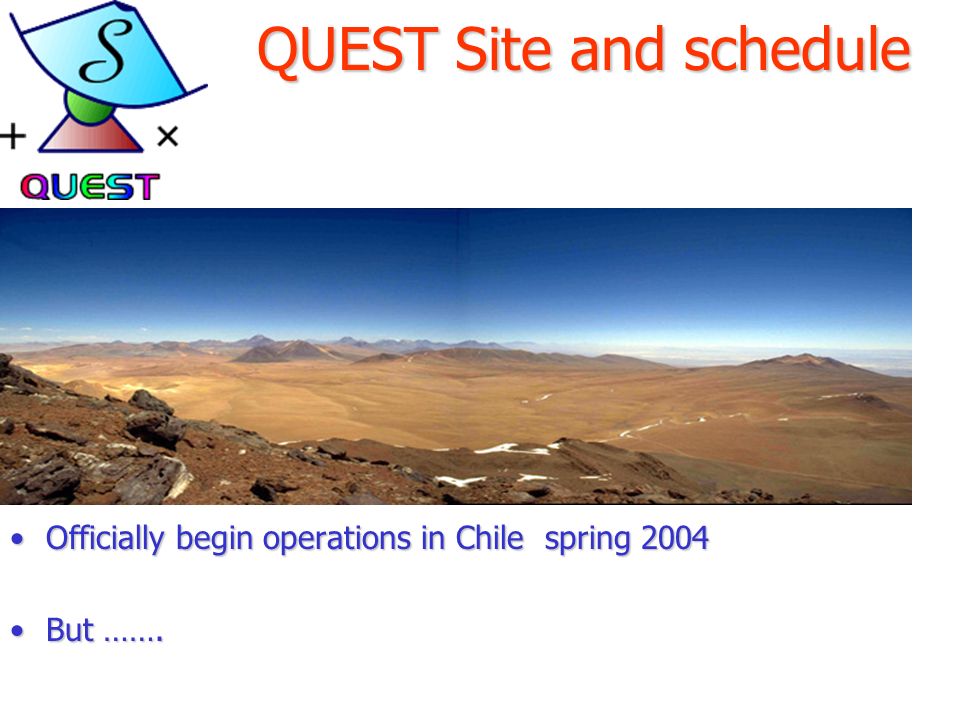 S
+ ×
QUEST

QUEST Site and schedule

• Officially begin operations in Chile spring 2004

• But …….